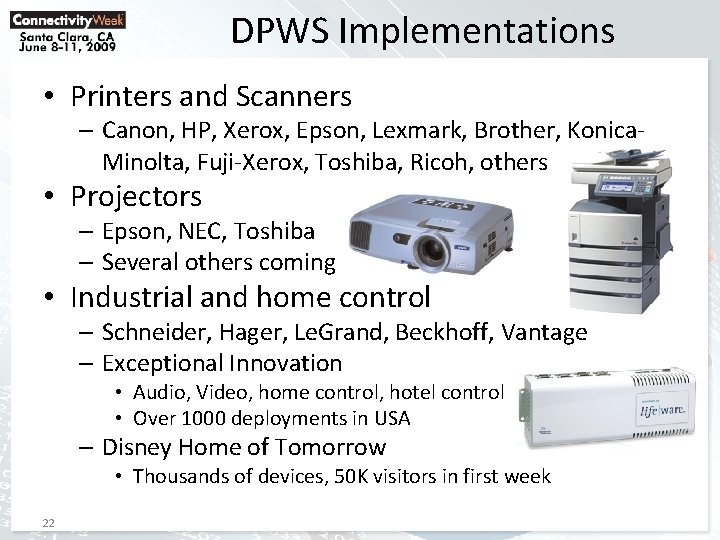 ConnectivityWeek
Santa Clara, CA
June 8-11, 2009

DPWS Implementations

• Printers and Scanners
– Canon, HP, Xerox, Epson, Lexmark, Brother, Konica-Minolta, Fuji-Xerox, Toshiba, Ricoh, others
• Projectors
– Epson, NEC, Toshiba
– Several others coming
• Industrial and home control
– Schneider, Hager, LeGrand, Beckhoff, Vantage
– Exceptional Innovation
• Audio, Video, home control, hotel control
• Over 1000 deployments in USA
– Disney Home of Tomorrow
• Thousands of devices, 50K visitors in first week

life|ware

22